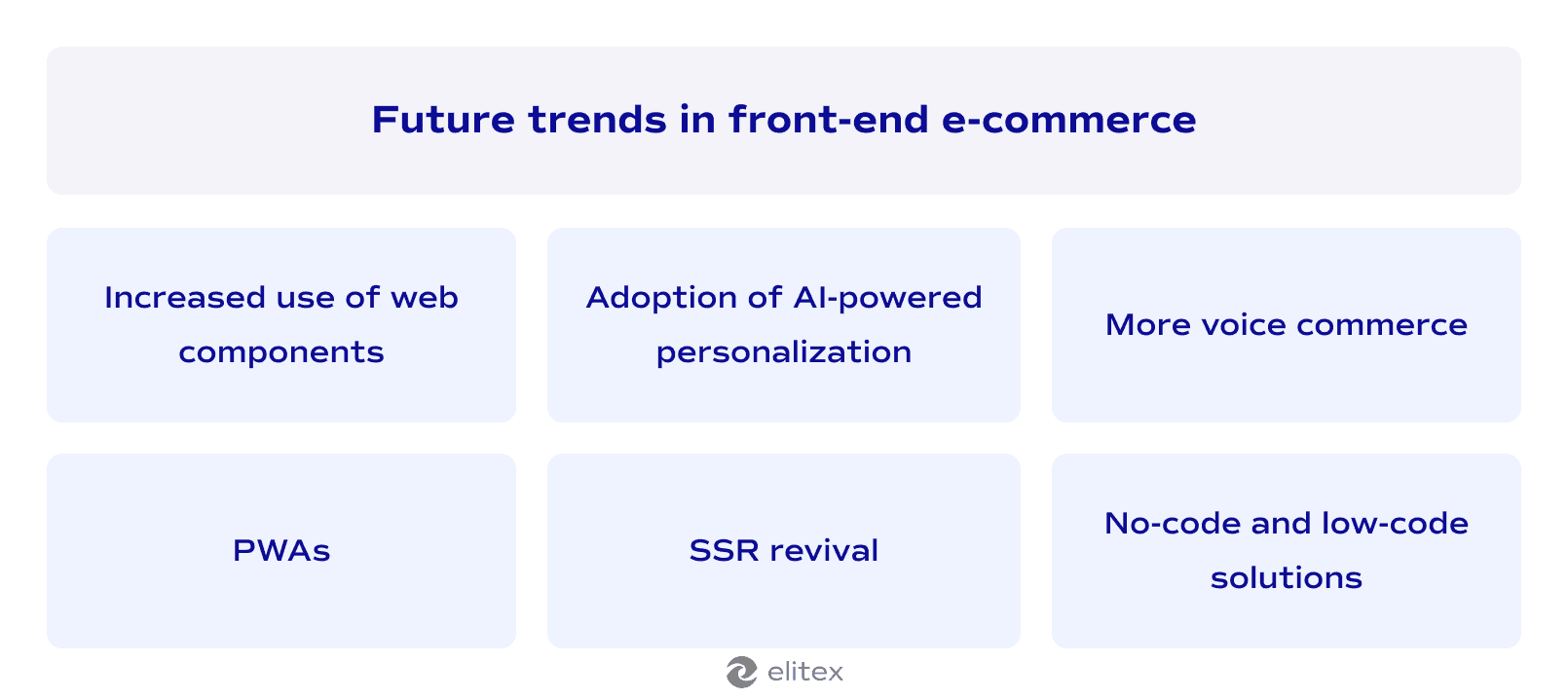 Future trends in front-end e-commerce

Increased use of web components

Adoption of AI-powered personalization

More voice commerce

PWAs

SSR revival

No-code and low-code solutions

elitex